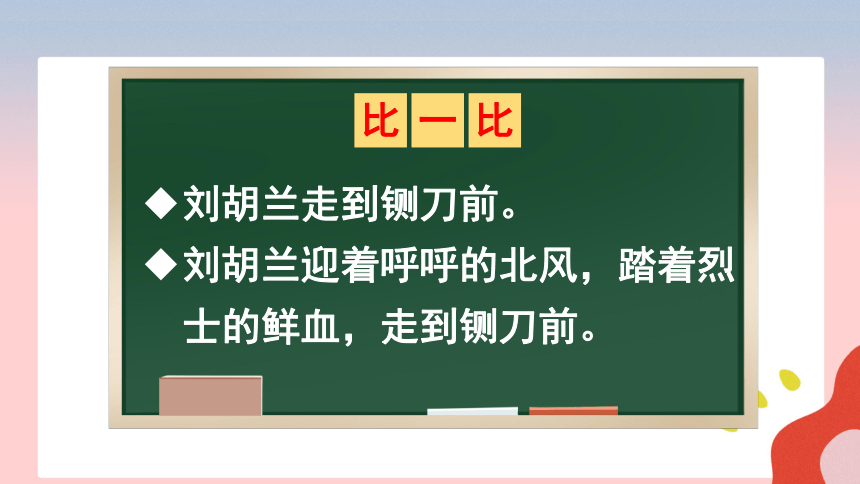 比一比

◆刘胡兰走到铡刀前。

◆刘胡兰迎着呼呼的北风，踏着烈士的鲜血，走到铡刀前。